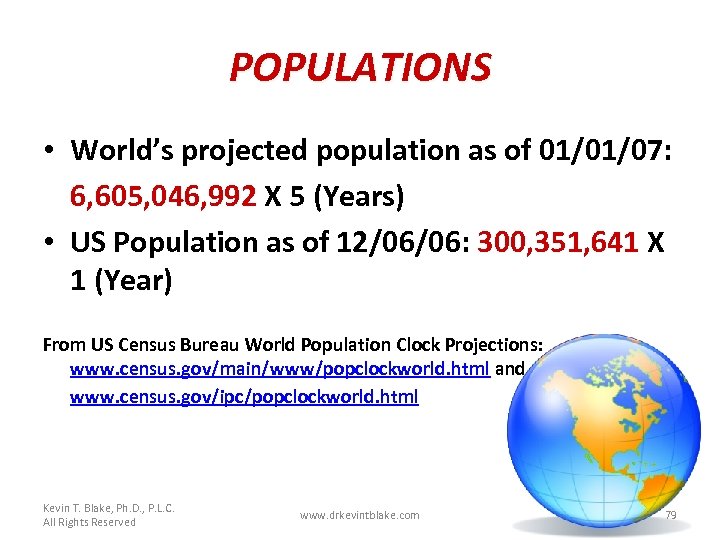 POPULATIONS

• World's projected population as of 01/01/07: 6,605,046,992 X 5 (Years)

• US Population as of 12/06/06: 300,351,641 X 1 (Year)

From US Census Bureau World Population Clock Projections: www.census.gov/main/www/popclockworld.html and www.census.gov/ipc/popclockworld.html

Kevin T. Blake, Ph.D., P.L.C.
All Rights Reserved

www.drkevintblake.com

79